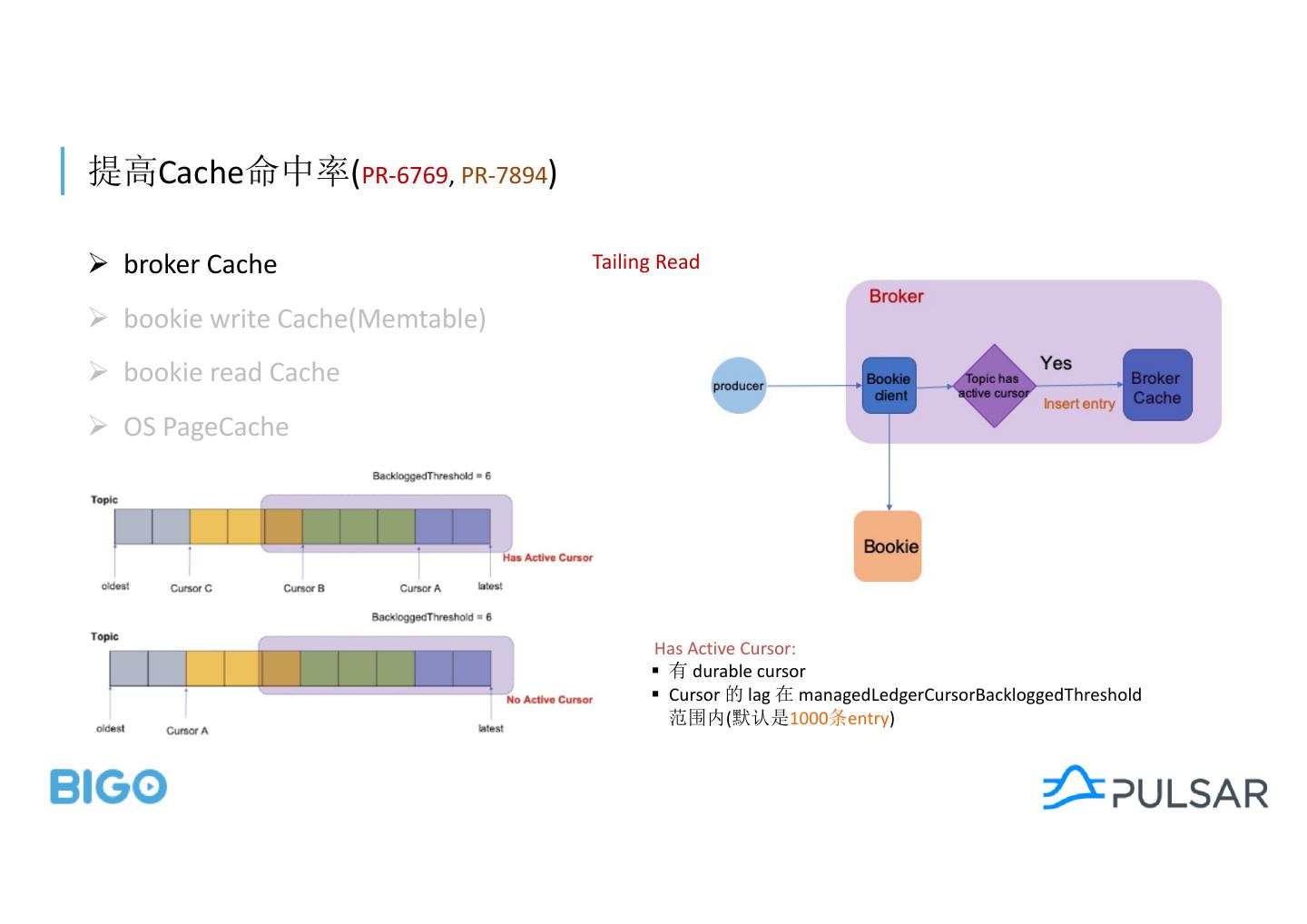 提高Cache命中率(PR-6769, PR-7894)

➢ broker Cache

➢ bookie write Cache(Memtable)

➢ bookie read Cache

➢ OS PageCache

BackloggedThreshold = 6

Topic

Has Active Cursor

oldest Cursor C Cursor B Cursor A latest

BackloggedThreshold = 6

Topic

No Active Cursor

oldest Cursor A latest

Tailing Read

Broker

producer

Bookie client

Topic has active cursor

Yes

Insert entry

Broker Cache

Bookie

Has Active Cursor:
▪ 有 durable cursor
▪ Cursor 的 lag 在 managedLedgerCursorBackloggedThreshold 范围内(默认是1000条entry)

BIGO

PULSAR